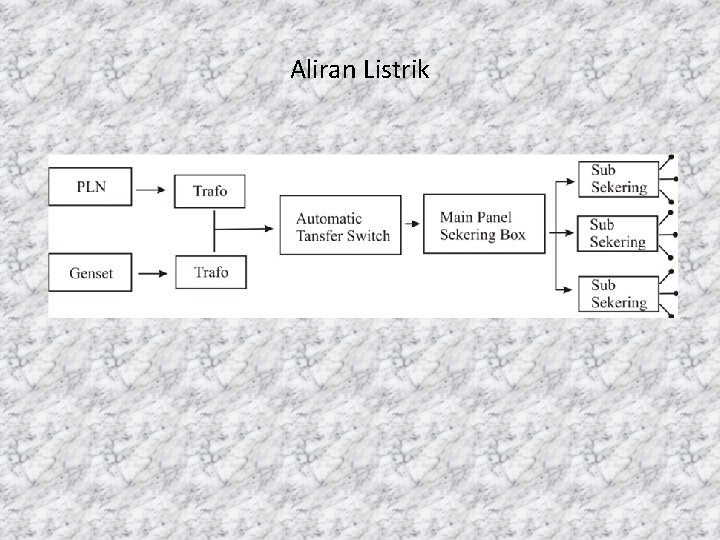 Aliran Listrik

PLN

Trafo

Genset

Trafo

Automatic Tansfer Switch

Main Panel Sekering Box

Sub Sekering

Sub Sekering

Sub Sekering